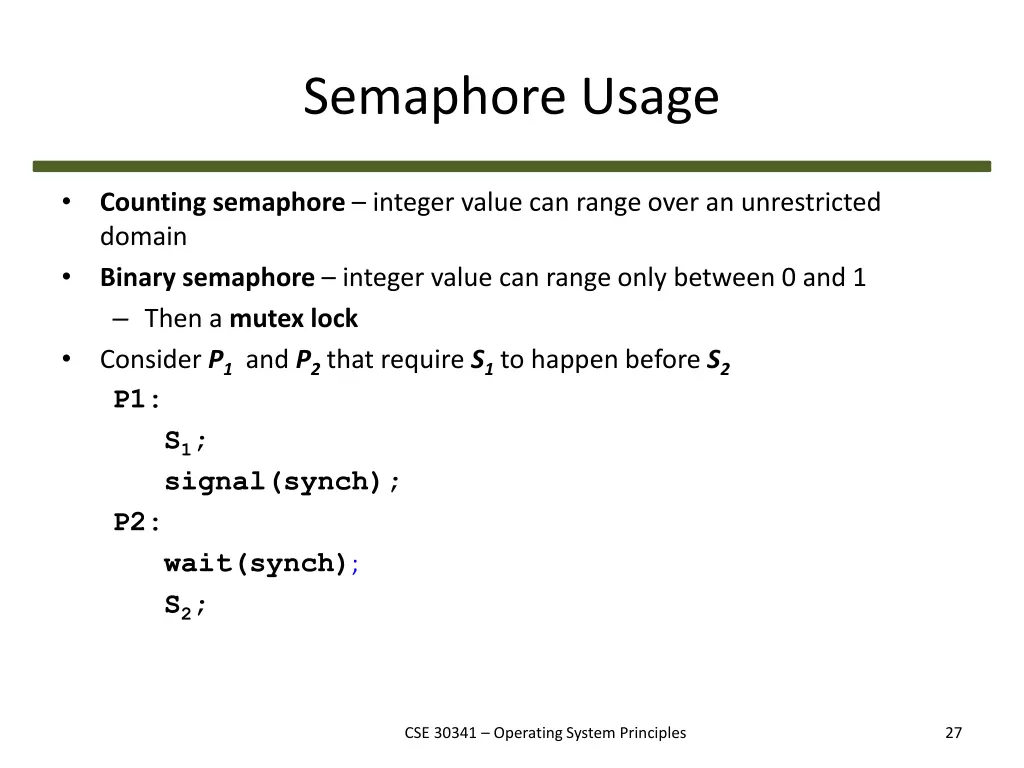 Semaphore Usage

• Counting semaphore – integer value can range over an unrestricted domain
• Binary semaphore – integer value can range only between 0 and 1
– Then a mutex lock
• Consider $P_1$ and $P_2$ that require $S_1$ to happen before $S_2$

P1:
$S_1$;
signal(synch);
P2:
wait(synch);
$S_2$;

CSE 30341 – Operating System Principles

27